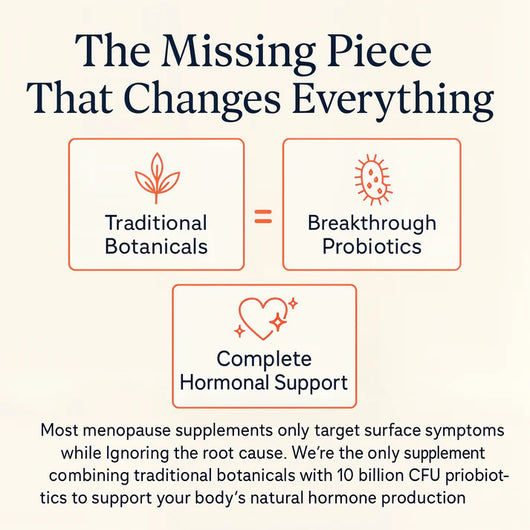 The Missing Piece That Changes Everything

Traditional Botanicals

=

Breakthrough Probiotics

Complete Hormonal Support

Most menopause supplements only target surface symptoms while Ignoring the root cause. We're the only supplement combining traditional botanicals with 10 billion CFU priobiotics to support your body's natural hormone production